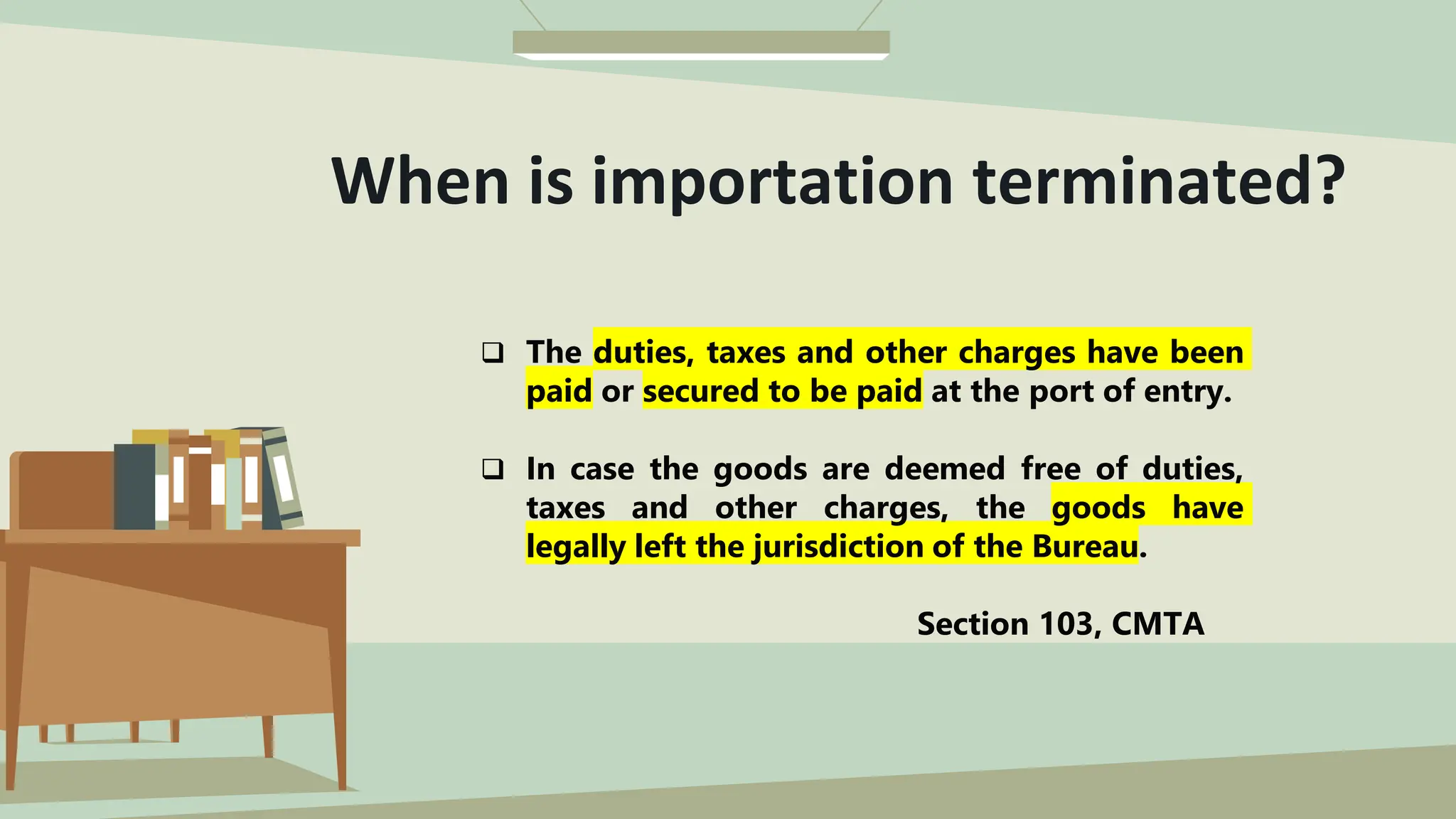 When is importation terminated?

❑ The duties, taxes and other charges have been paid or secured to be paid at the port of entry.

❑ In case the goods are deemed free of duties, taxes and other charges, the goods have legally left the jurisdiction of the Bureau.

Section 103, CMTA